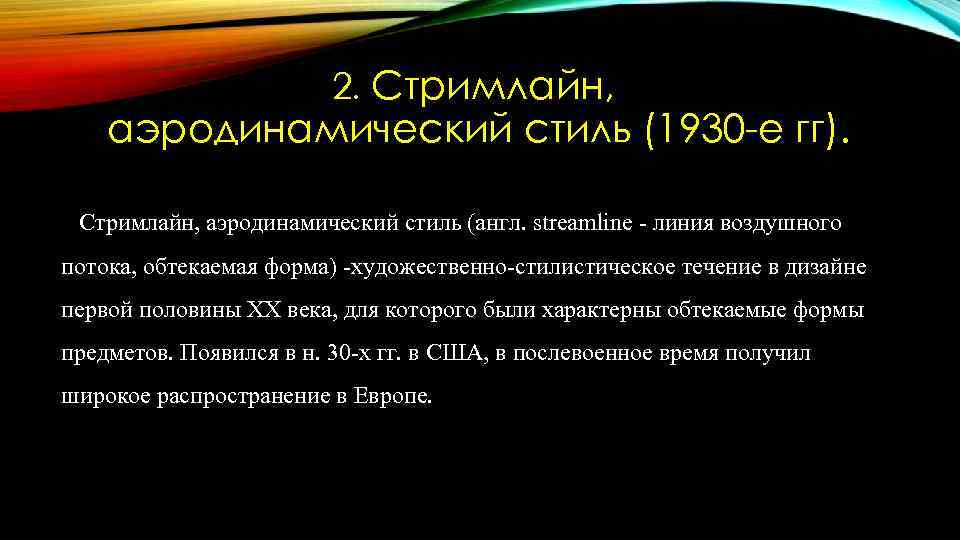 2. Стримлайн, аэродинамический стиль (1930-е гг).

Стримлайн, аэродинамический стиль (англ. streamline - линия воздушного потока, обтекаемая форма) -художественно-стилистическое течение в дизайне первой половины XX века, для которого были характерны обтекаемые формы предметов. Появился в н. 30-х гг. в США, в послевоенное время получил широкое распространение в Европе.